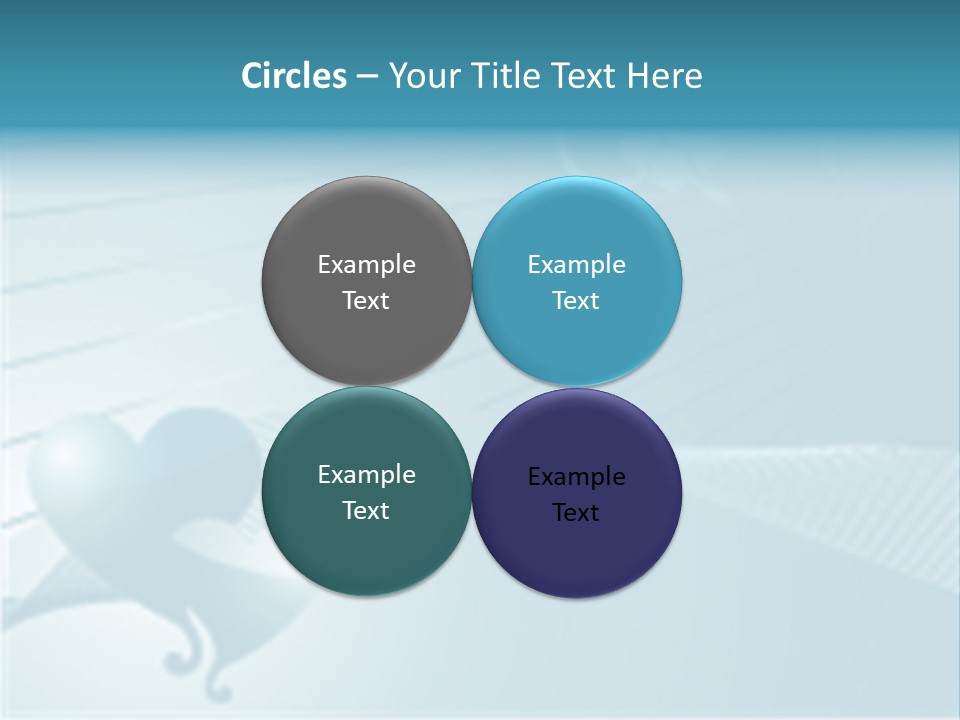 Circles – Your Title Text Here

Example Text

Example Text

Example Text

Example Text